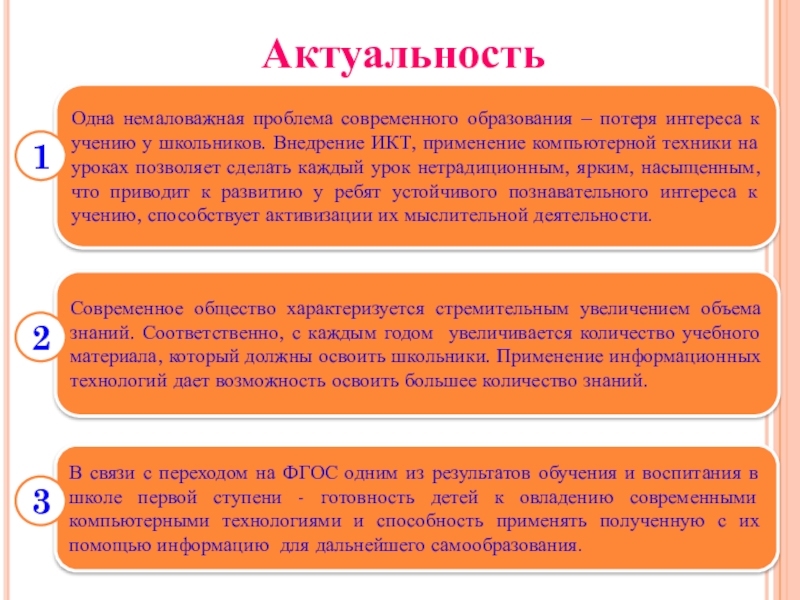 Актуальность

1

Одна немаловажная проблема современного образования – потеря интереса к учению у школьников. Внедрение ИКТ, применение компьютерной техники на уроках позволяет сделать каждый урок нетрадиционным, ярким, насыщенным, что приводит к развитию у ребят устойчивого познавательного интереса к учению, способствует активизации их мыслительной деятельности.

2

Современное общество характеризуется стремительным увеличением объема знаний. Соответственно, с каждым годом увеличивается количество учебного материала, который должны освоить школьники. Применение информационных технологий дает возможность освоить большее количество знаний.

3

В связи с переходом на ФГОС одним из результатов обучения и воспитания в школе первой ступени - готовность детей к овладению современными компьютерными технологиями и способность применять полученную с их помощью информацию для дальнейшего самообразования.